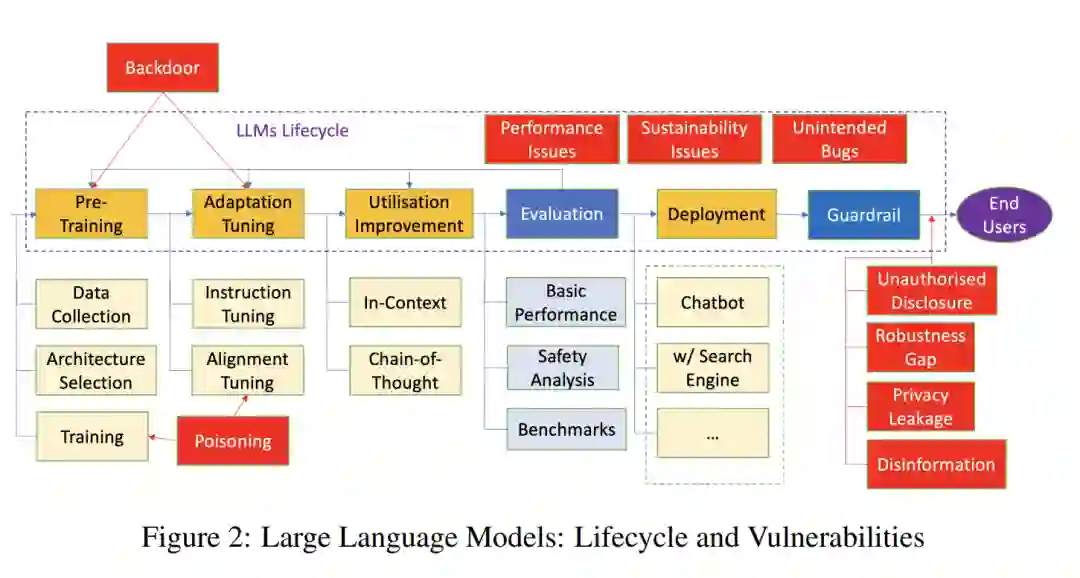 Backdoor

LLMs Lifecycle

Performance Issues

Sustainability Issues

Unintended Bugs

Pre-Training

Adaptation Tuning

Utilisation Improvement

Evaluation

Deployment

Guardrail

End Users

Data Collection

Architecture Selection

Training

Instruction Tuning

Alignment Tuning

Poisoning

In-Context

Chain-of-Thought

Basic Performance

Safety Analysis

Benchmarks

Chatbot

w/ Search Engine

...

Unauthorised Disclosure

Robustness Gap

Privacy Leakage

Disinformation

Figure 2: Large Language Models: Lifecycle and Vulnerabilities